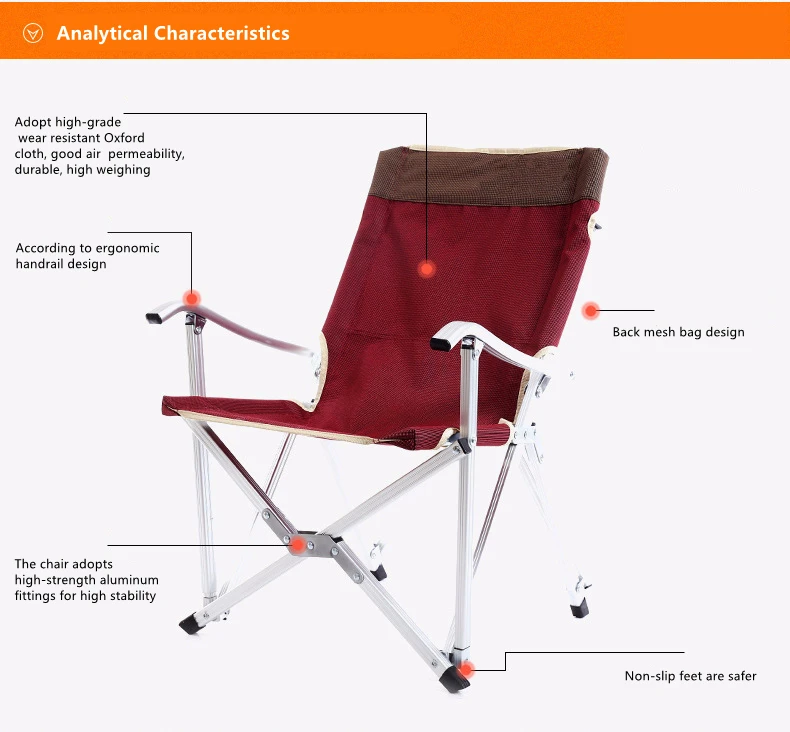 Analytical Characteristics

Adopt high-grade wear resistant Oxford cloth, good air permeability, durable, high weighing

According to ergonomic handrail design

Back mesh bag design

The chair adopts high-strength aluminum fittings for high stability

Non-slip feet are safer